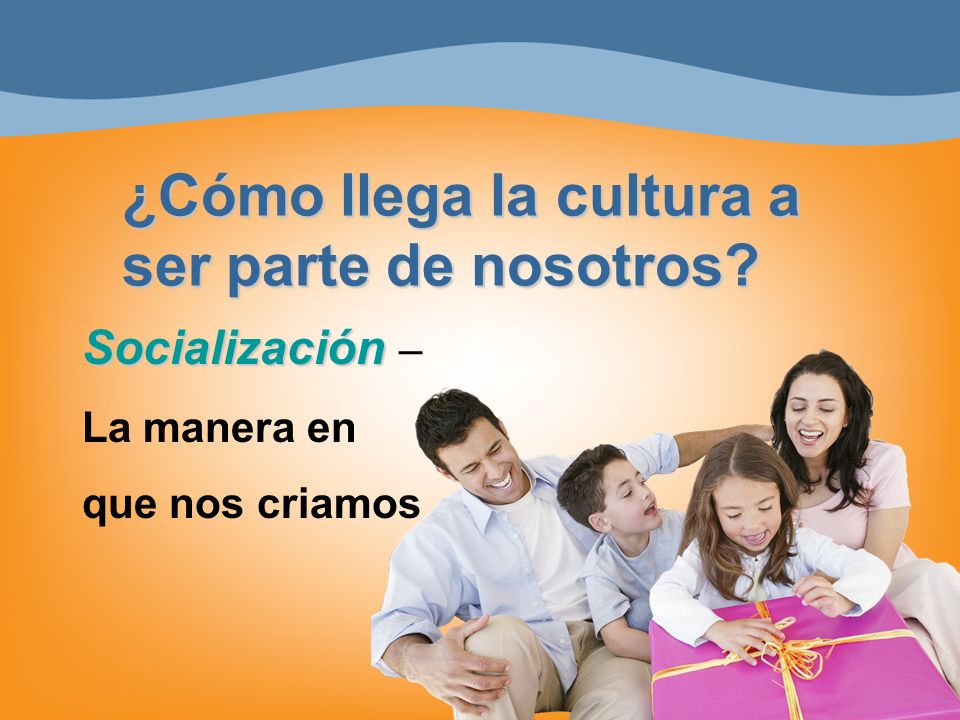 ¿Cómo llega la cultura a ser parte de nosotros?

Socialización –

La manera en que nos criamos